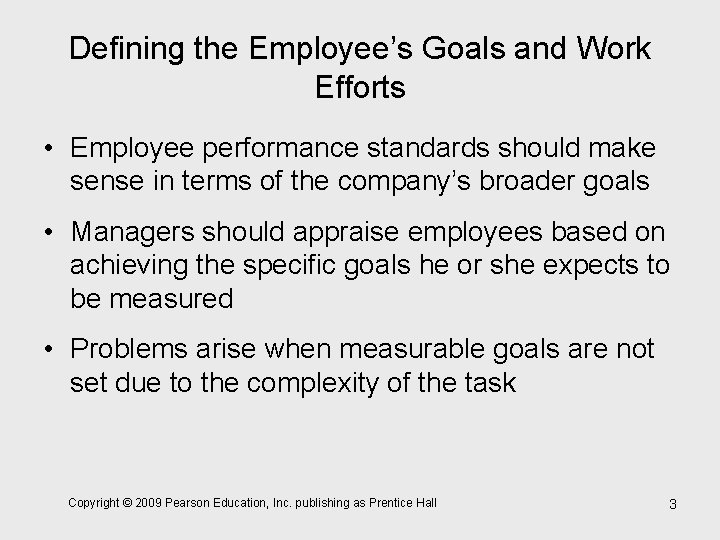 Defining the Employee's Goals and Work Efforts

• Employee performance standards should make sense in terms of the company's broader goals

• Managers should appraise employees based on achieving the specific goals he or she expects to be measured

• Problems arise when measurable goals are not set due to the complexity of the task

Copyright © 2009 Pearson Education, Inc. publishing as Prentice Hall

3